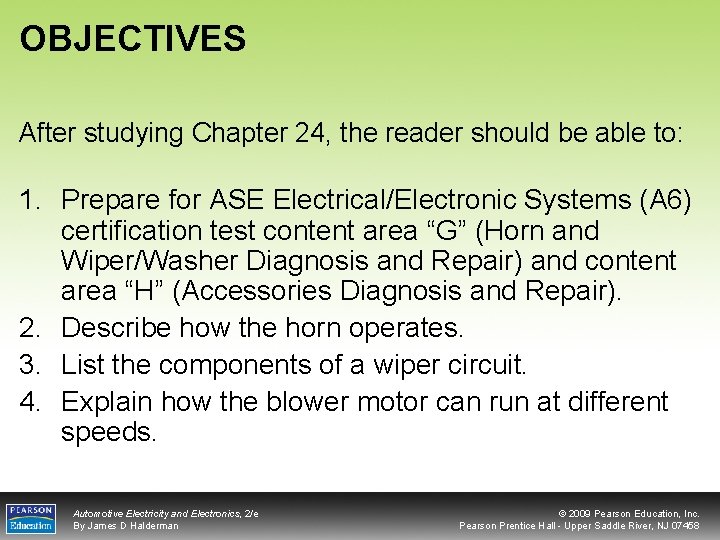 OBJECTIVES

After studying Chapter 24, the reader should be able to:

1. Prepare for ASE Electrical/Electronic Systems (A6) certification test content area “G” (Horn and Wiper/Washer Diagnosis and Repair) and content area “H” (Accessories Diagnosis and Repair).
2. Describe how the horn operates.
3. List the components of a wiper circuit.
4. Explain how the blower motor can run at different speeds.

PEARSON Education

Automotive Electricity and Electronics, 2/e
By James D Halderman

© 2009 Pearson Education, Inc.
Pearson Prentice Hall - Upper Saddle River, NJ 07458